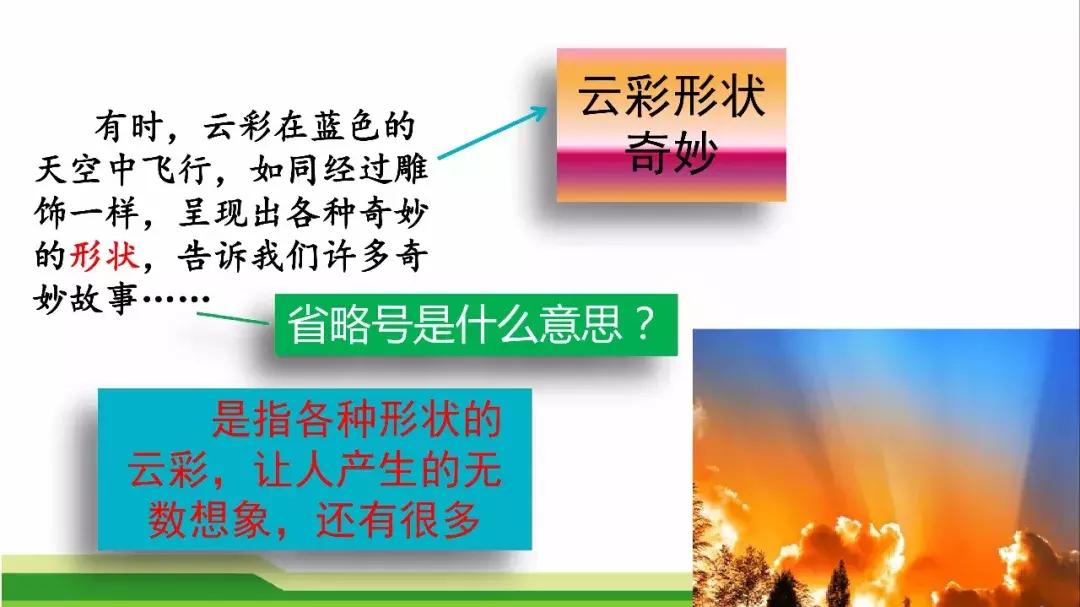 有时，云彩在蓝色的天空中飞行，如同经过雕饰一样，呈现出各种奇妙的形状，告诉我们许多奇妙故事……

云彩形状奇妙

省略号是什么意思？

是指各种形状的云彩，让人产生的无数想象，还有很多